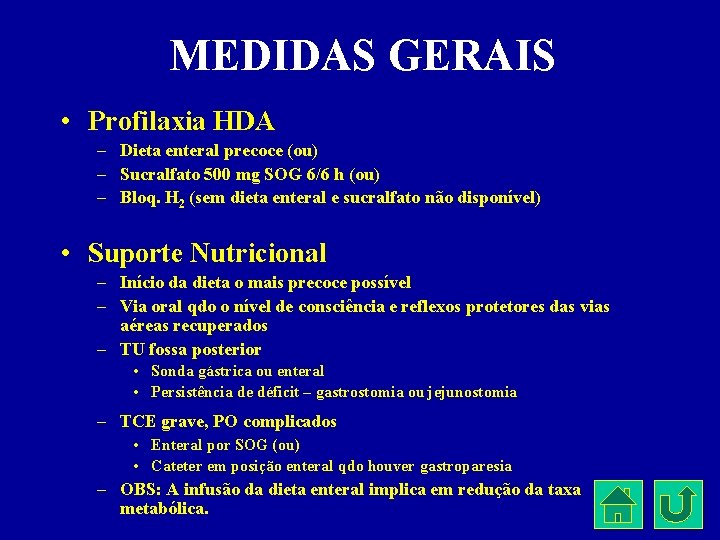 MEDIDAS GERAIS

• Profilaxia HDA
– Dieta enteral precoce (ou)
– Sucralfato 500 mg SOG 6/6 h (ou)
– Bloq. $H_2$ (sem dieta enteral e sucralfato não disponível)

• Suporte Nutricional
– Início da dieta o mais precoce possível
– Via oral qdo o nível de consciência e reflexos protetores das vias aéreas recuperados
– TU fossa posterior
• Sonda gástrica ou enteral
• Persistência de déficit – gastrostomia ou jejunostomia
– TCE grave, PO complicados
• Enteral por SOG (ou)
• Cateter em posição enteral qdo houver gastroparesia
– OBS: A infusão da dieta enteral implica em redução da taxa metabólica.